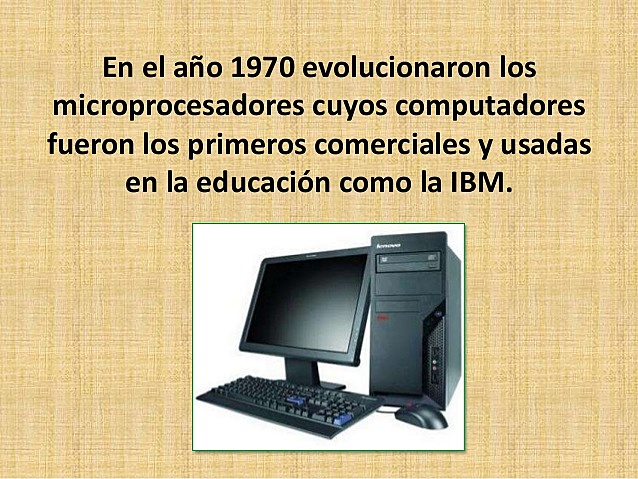 En el año 1970 evolucionaron los microprocesadores cuyos computadores fueron los primeros comerciales y usadas en la educación como la IBM.

lenovo